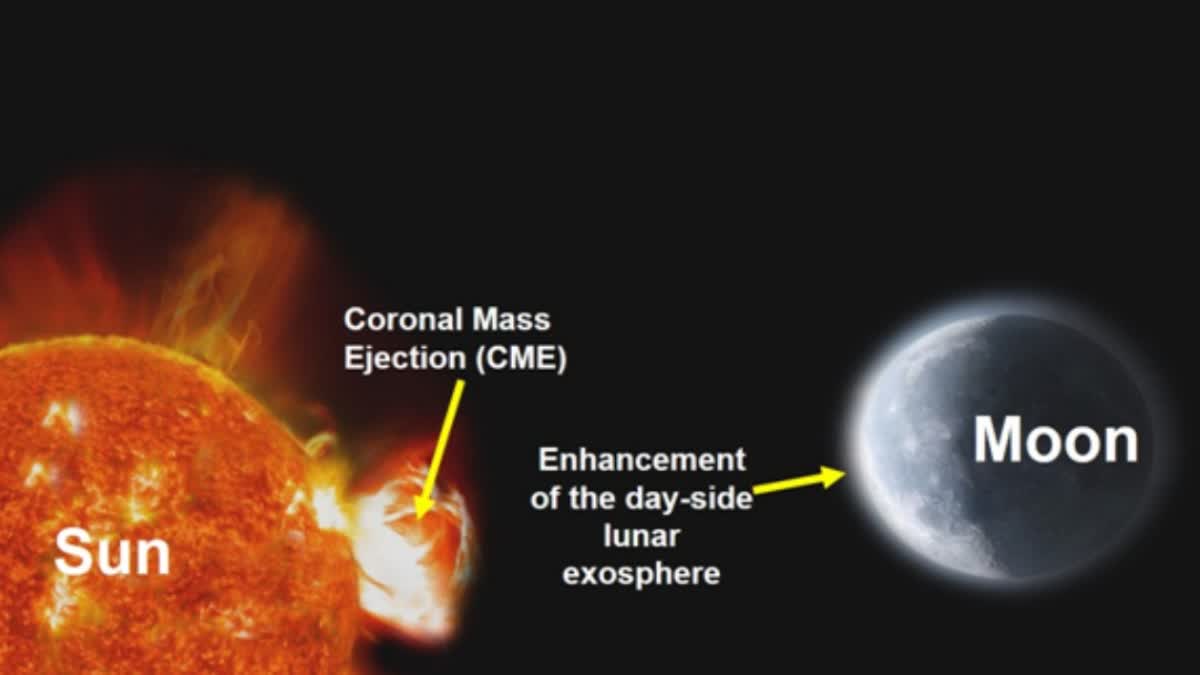 Coronal Mass Ejection (CME)

Sun

Enhancement of the day-side lunar exosphere

Moon